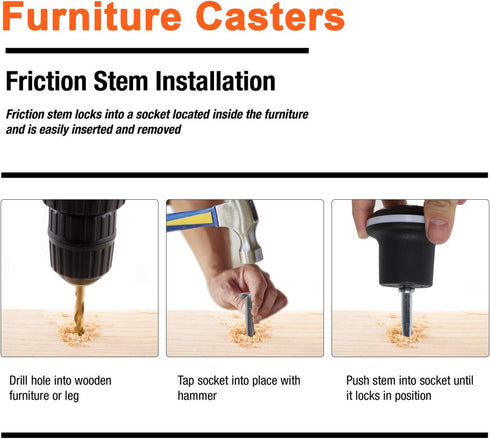 Furniture Casters

Friction Stem Installation

Friction stem locks into a socket located inside the furniture and is easily inserted and removed

Drill hole into wooden furniture or leg

Tap socket into place with hammer

Push stem into socket until it locks in position